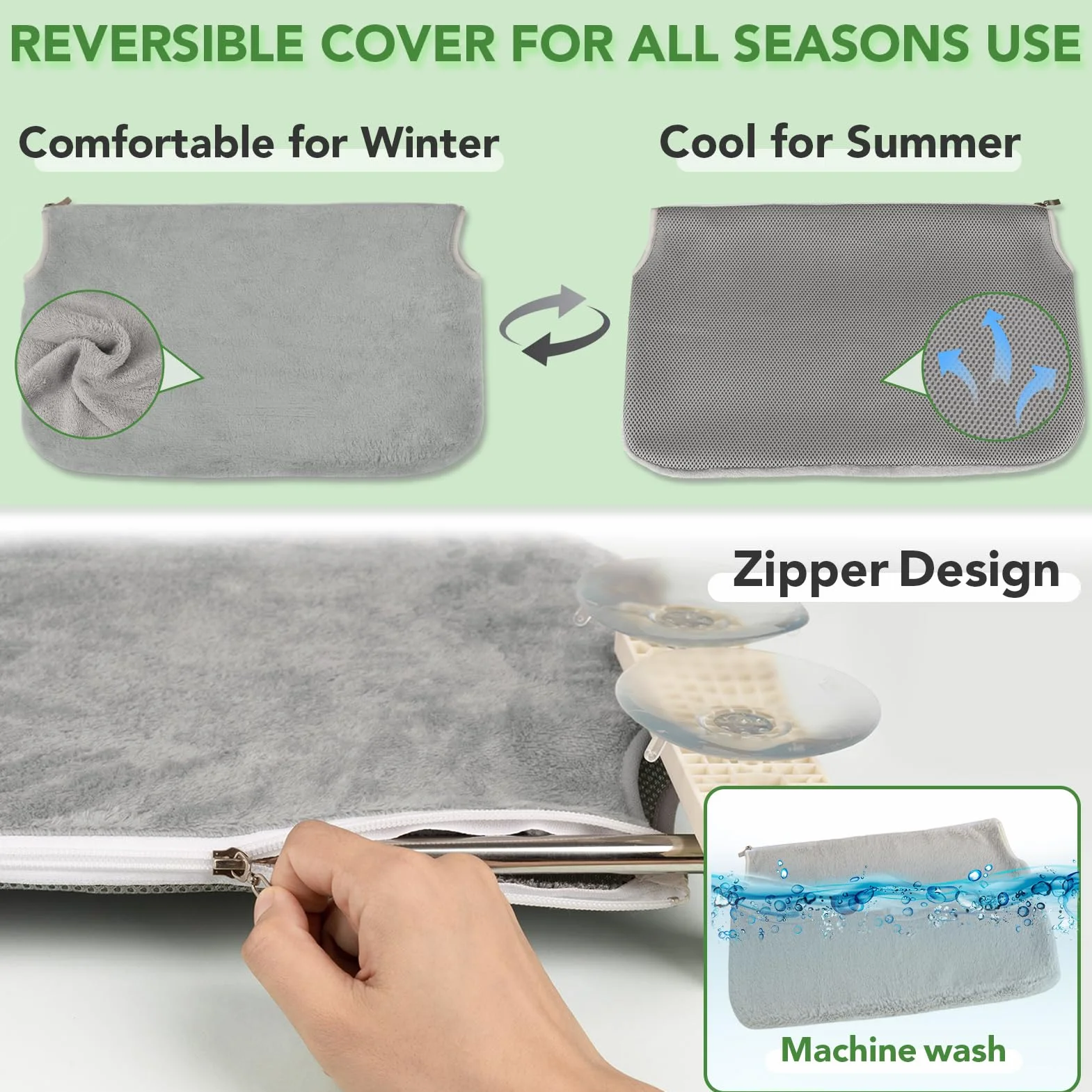 REVERSIBLE COVER FOR ALL SEASONS USE

Comfortable for Winter

Cool for Summer

Zipper Design

Machine wash